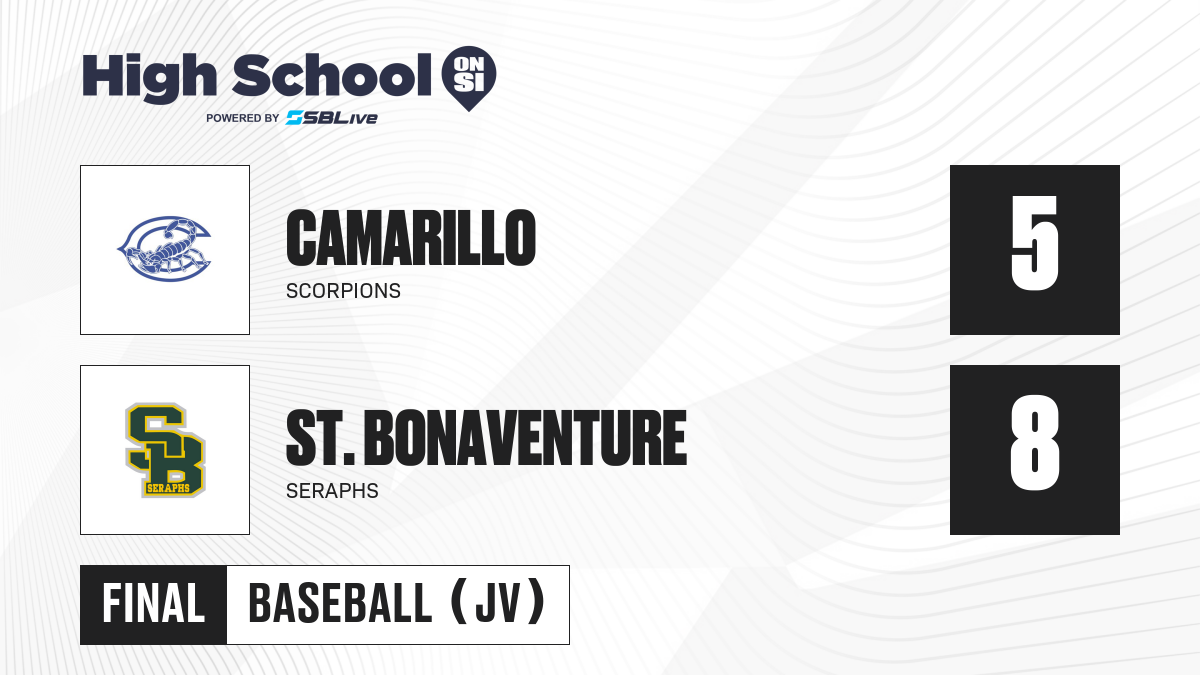 High School ON SI
POWERED BY SBLive

CAMARILLO
SCORPIONS

5

SB
SERAPHS

ST. BONAVENTURE
SERAPHS

8

FINAL

BASEBALL (JV)